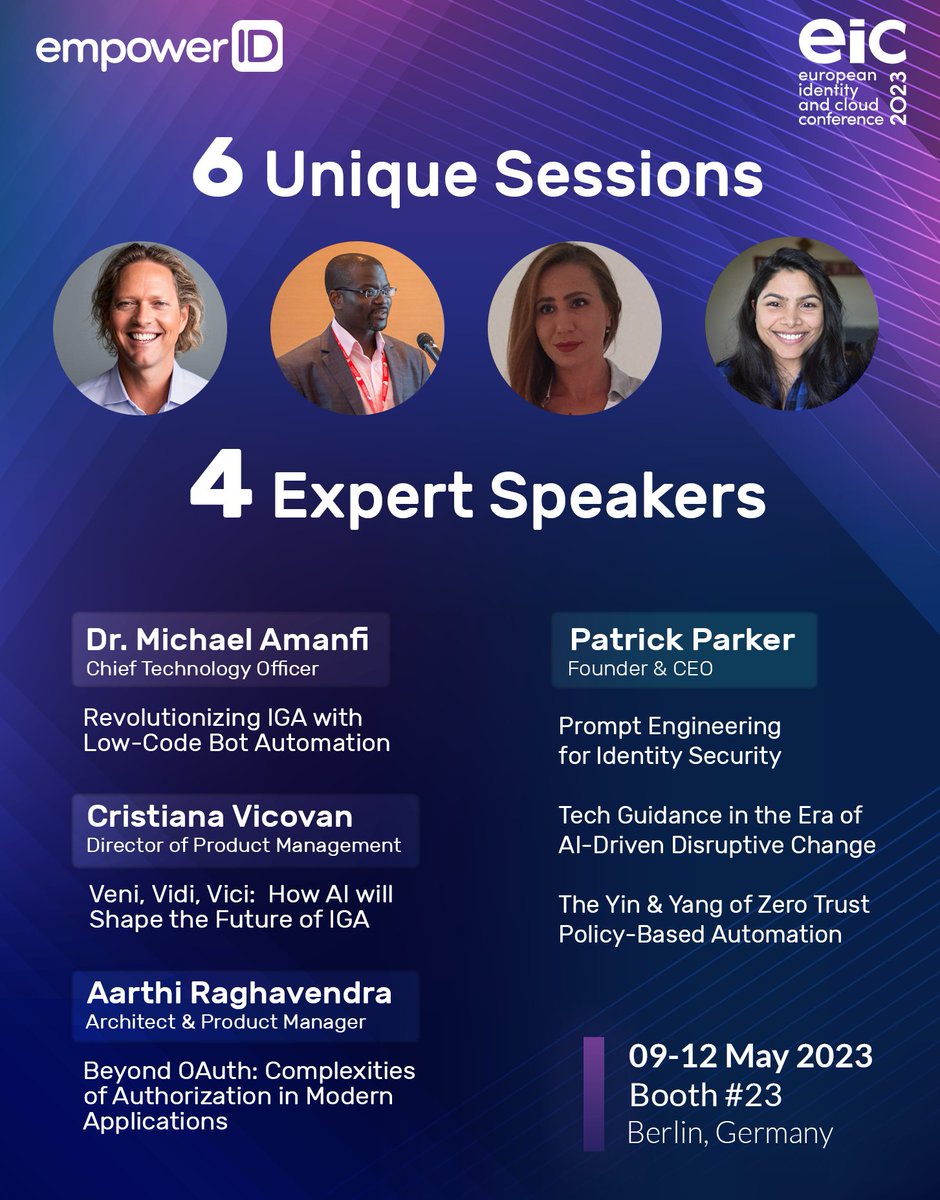 empowerID

eic european identity and cloud conference 2023

6 Unique Sessions

4 Expert Speakers

Dr. Michael Amanfi
Chief Technology Officer

Revolutionizing IGA with Low-Code Bot Automation

Cristiana Vicovan
Director of Product Management

Veni, Vidi, Vici: How AI will Shape the Future of IGA

Aarthi Raghavendra
Architect & Product Manager

Beyond OAuth: Complexities of Authorization in Modern Applications

Patrick Parker
Founder & CEO

Prompt Engineering for Identity Security

Tech Guidance in the Era of AI-Driven Disruptive Change

The Yin & Yang of Zero Trust Policy-Based Automation

09-12 May 2023
Booth #23
Berlin, Germany